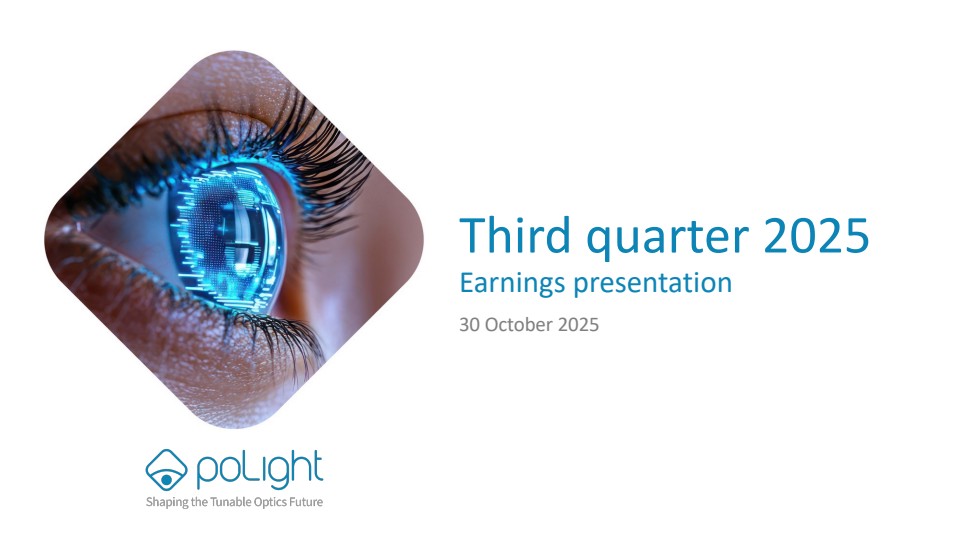 Third quarter 2025
Earnings presentation
30 October 2025

poLight
Shaping the Tunable Optics Future